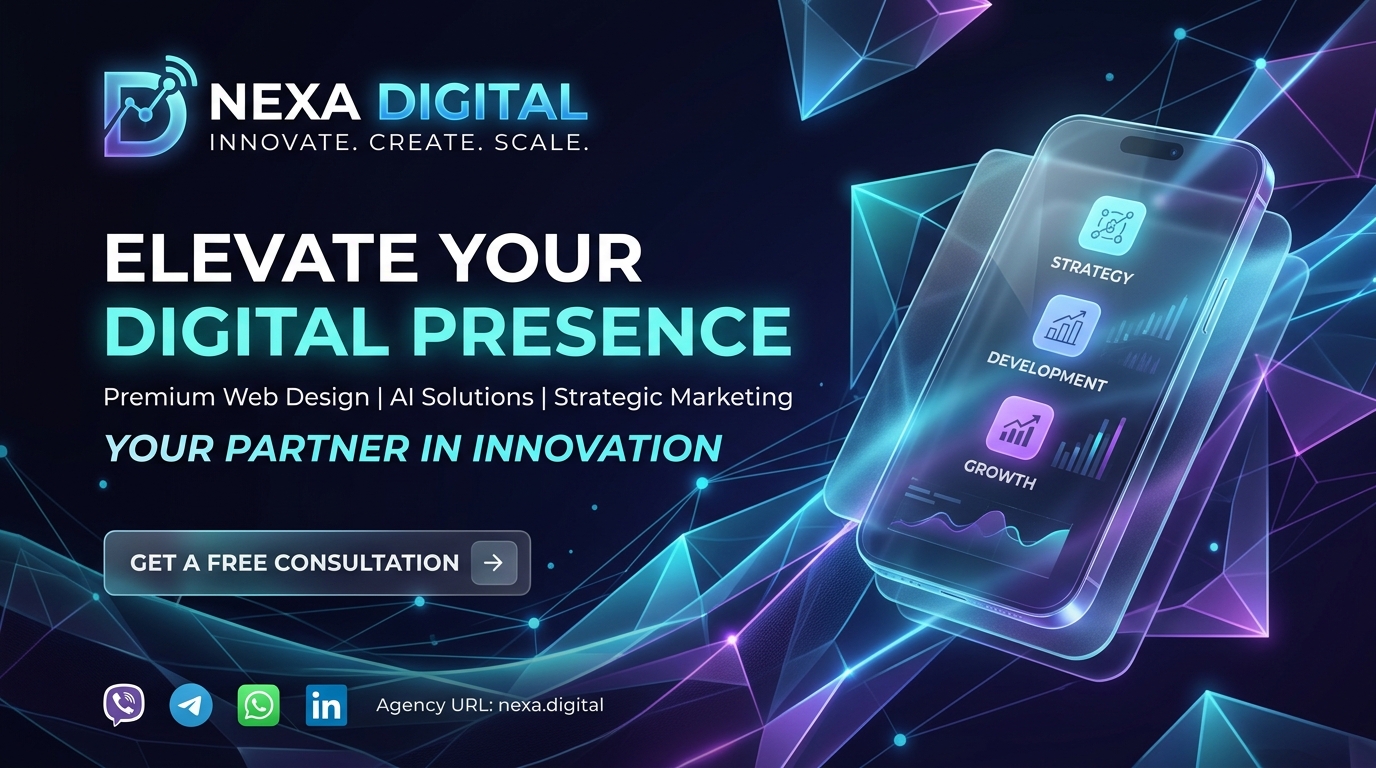 NEXA DIGITAL
INNOVATE. CREATE. SCALE.

ELEVATE YOUR
DIGITAL PRESENCE

Premium Web Design | AI Solutions | Strategic Marketing

YOUR PARTNER IN INNOVATION

GET A FREE CONSULTATION

STRATEGY
DEVELOPMENT
GROWTH

in

Agency URL: nexa.digital